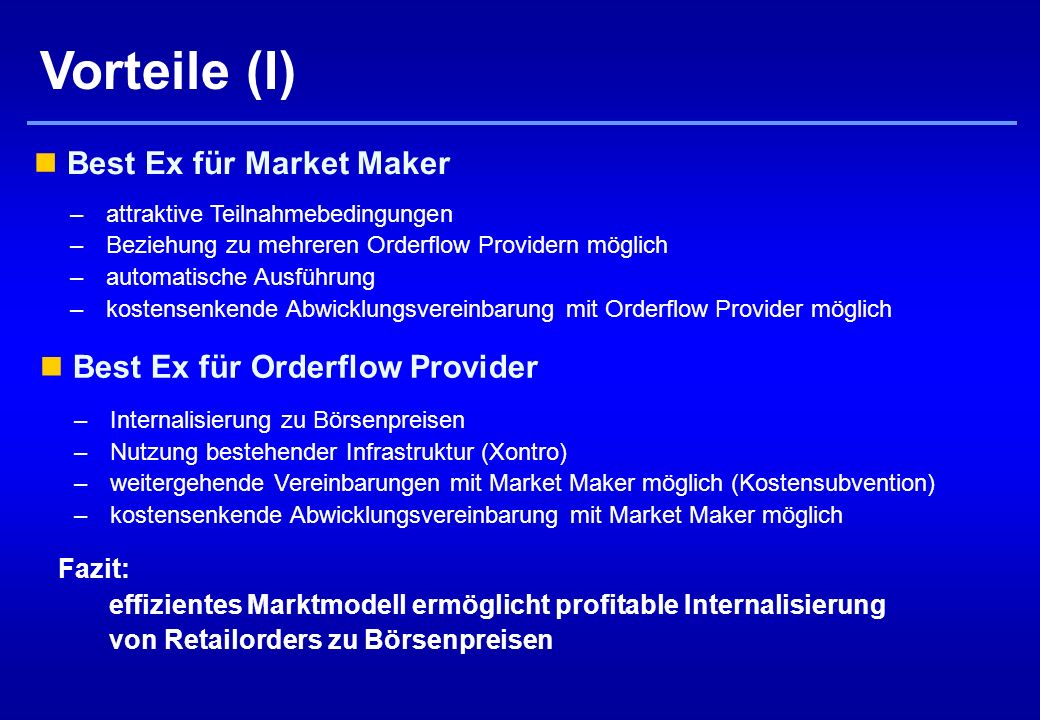 Vorteile (I)

Best Ex für Market Maker

– attraktive Teilnahmebedingungen
– Beziehung zu mehreren Orderflow Providern möglich
– automatische Ausführung
– kostensenkende Abwicklungsvereinbarung mit Orderflow Provider möglich

Best Ex für Orderflow Provider

– Internalisierung zu Börsenpreisen
– Nutzung bestehender Infrastruktur (Xontro)
– weitergehende Vereinbarungen mit Market Maker möglich (Kostensubvention)
– kostensenkende Abwicklungsvereinbarung mit Market Maker möglich

Fazit:
effizientes Marktmodell ermöglicht profitable Internalisierung von Retailorders zu Börsenpreisen